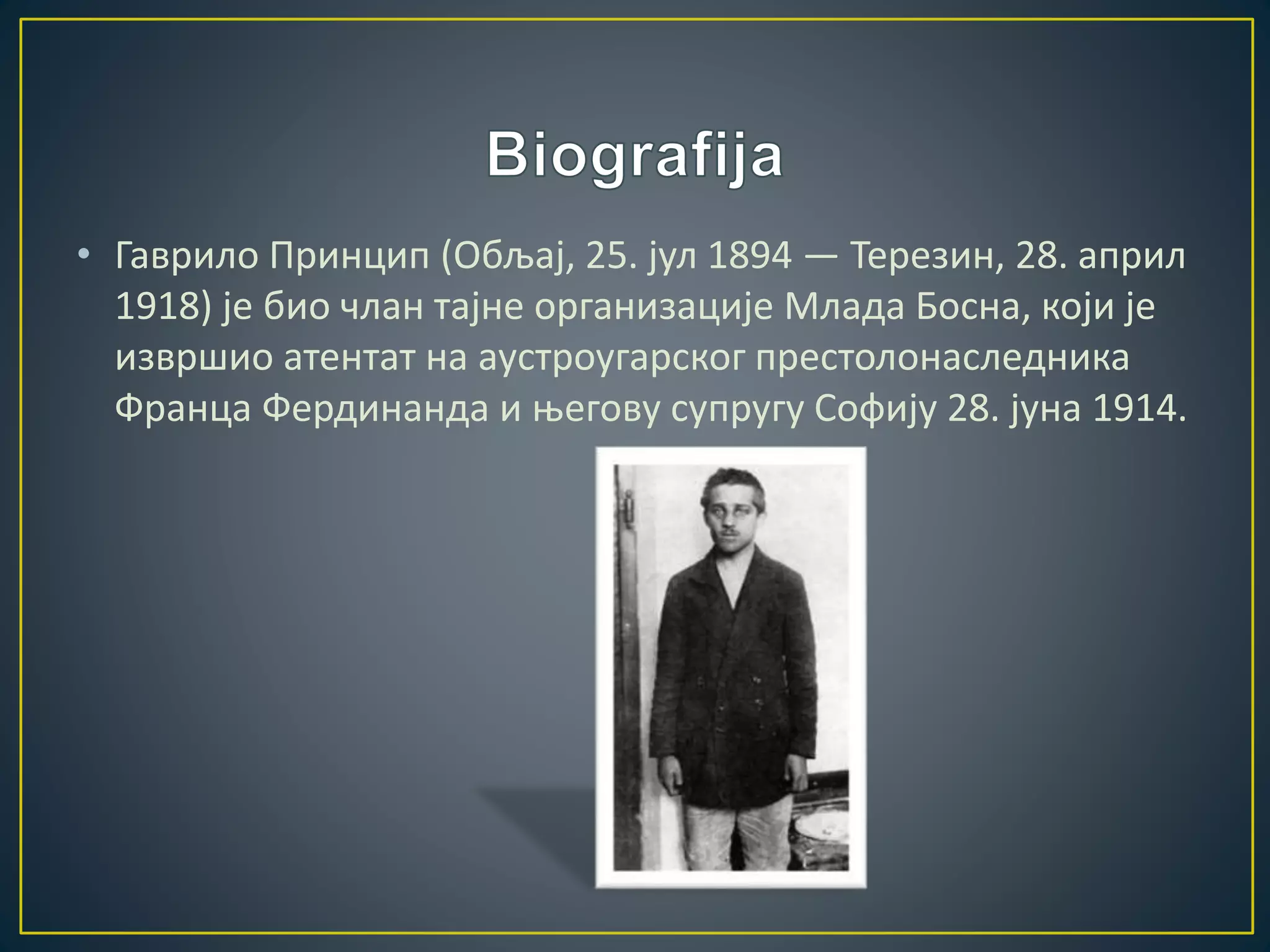 Biografija

• Гаврило Принцип (Обљај, 25. јул 1894 — Терезин, 28. април 1918) је био члан тајне организације Млада Босна, који је извршио атентат на аустроугарског престолонаследника Франца Фердинанда и његову супругу Софију 28. јуна 1914.